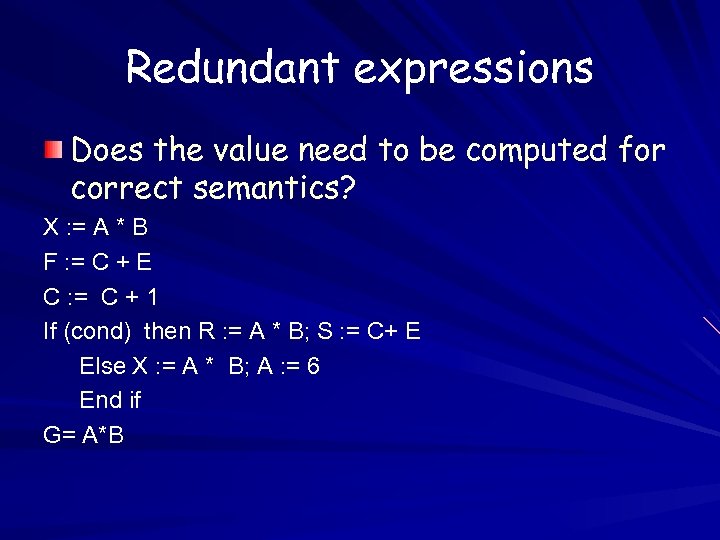 Redundant expressions

Does the value need to be computed for correct semantics?

X := A * B
F := C + E
C := C + 1
If (cond) then R := A * B; S := C+ E
Else X := A * B; A := 6
End if
G= A*B